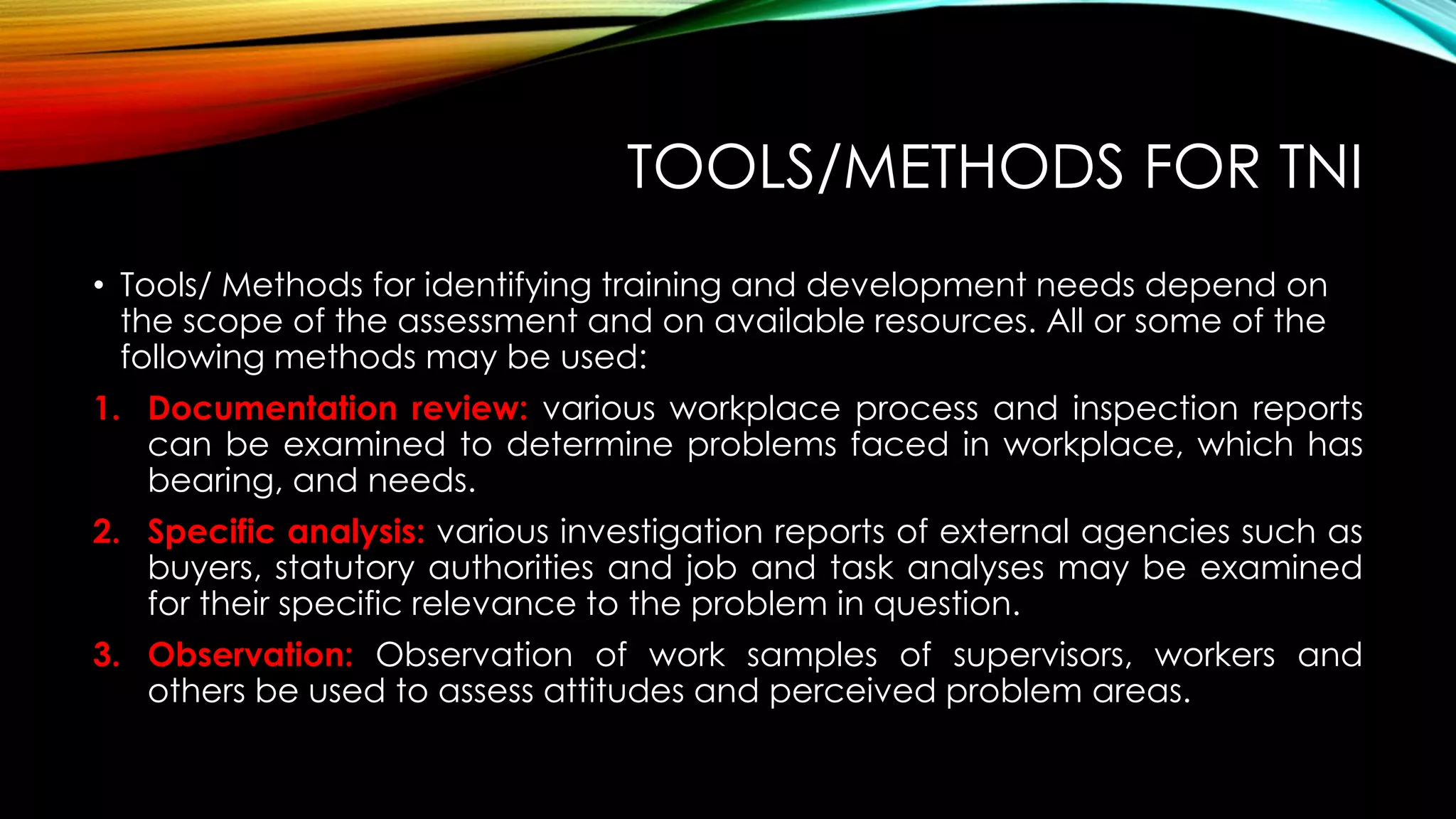 TOOLS/METHODS FOR TNI

• Tools/ Methods for identifying training and development needs depend on the scope of the assessment and on available resources. All or some of the following methods may be used:

1. Documentation review: various workplace process and inspection reports can be examined to determine problems faced in workplace, which has bearing, and needs.

2. Specific analysis: various investigation reports of external agencies such as buyers, statutory authorities and job and task analyses may be examined for their specific relevance to the problem in question.

3. Observation: Observation of work samples of supervisors, workers and others be used to assess attitudes and perceived problem areas.